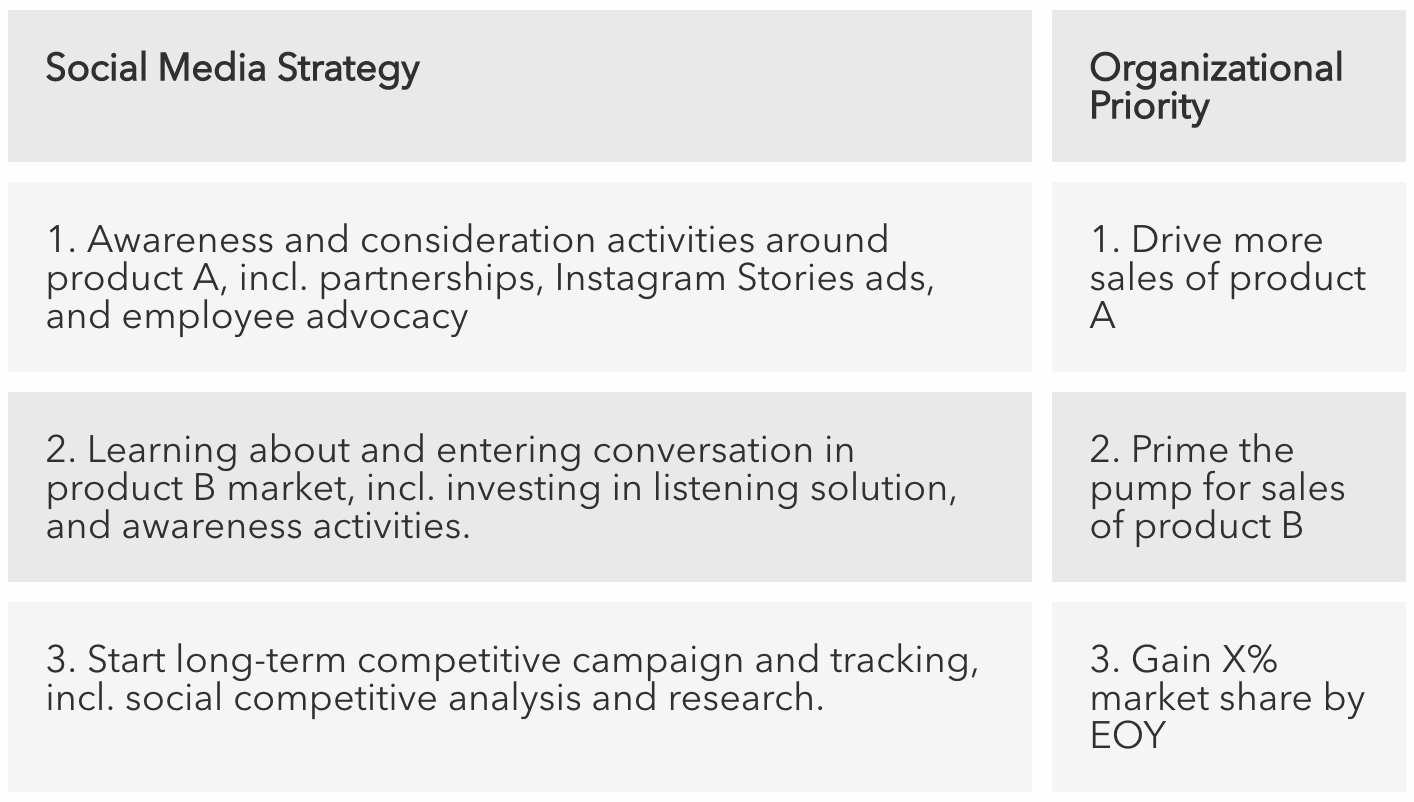 | Social Media Strategy | Organizational Priority |
|---|---|
| 1. Awareness and consideration activities around product A, incl. partnerships, Instagram Stories ads, and employee advocacy | 1. Drive more sales of product A |
| 2. Learning about and entering conversation in product B market, incl. investing in listening solution, and awareness activities. | 2. Prime the pump for sales of product B |
| 3. Start long-term competitive campaign and tracking, incl. social competitive analysis and research. | 3. Gain X% market share by EOY |